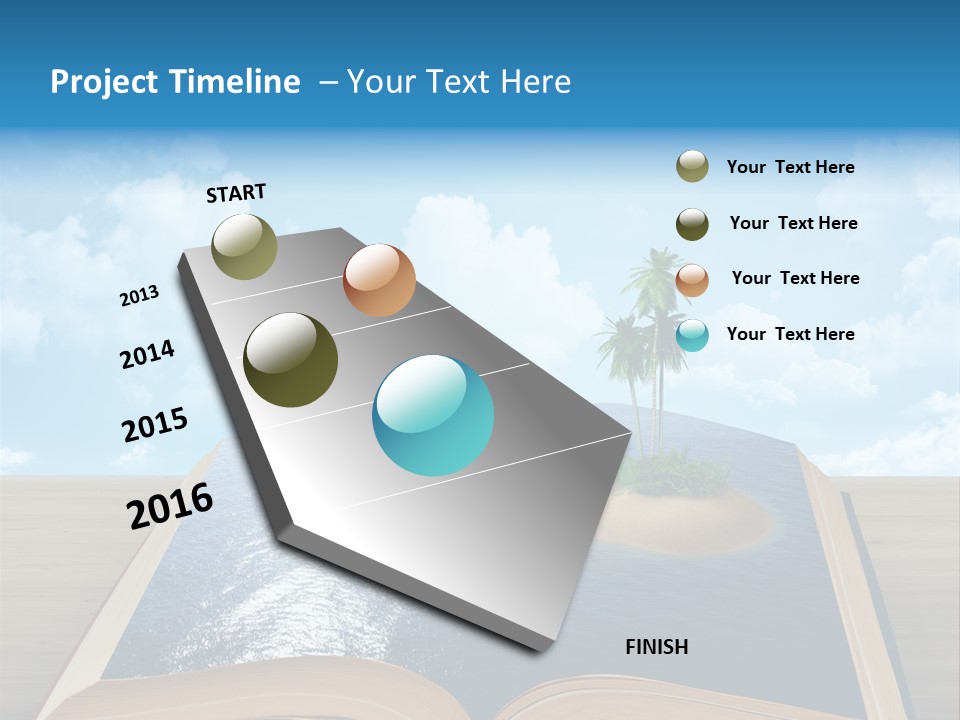 Project Timeline – Your Text Here

START

2013

2014

2015

2016

FINISH

Your Text Here

Your Text Here

Your Text Here

Your Text Here